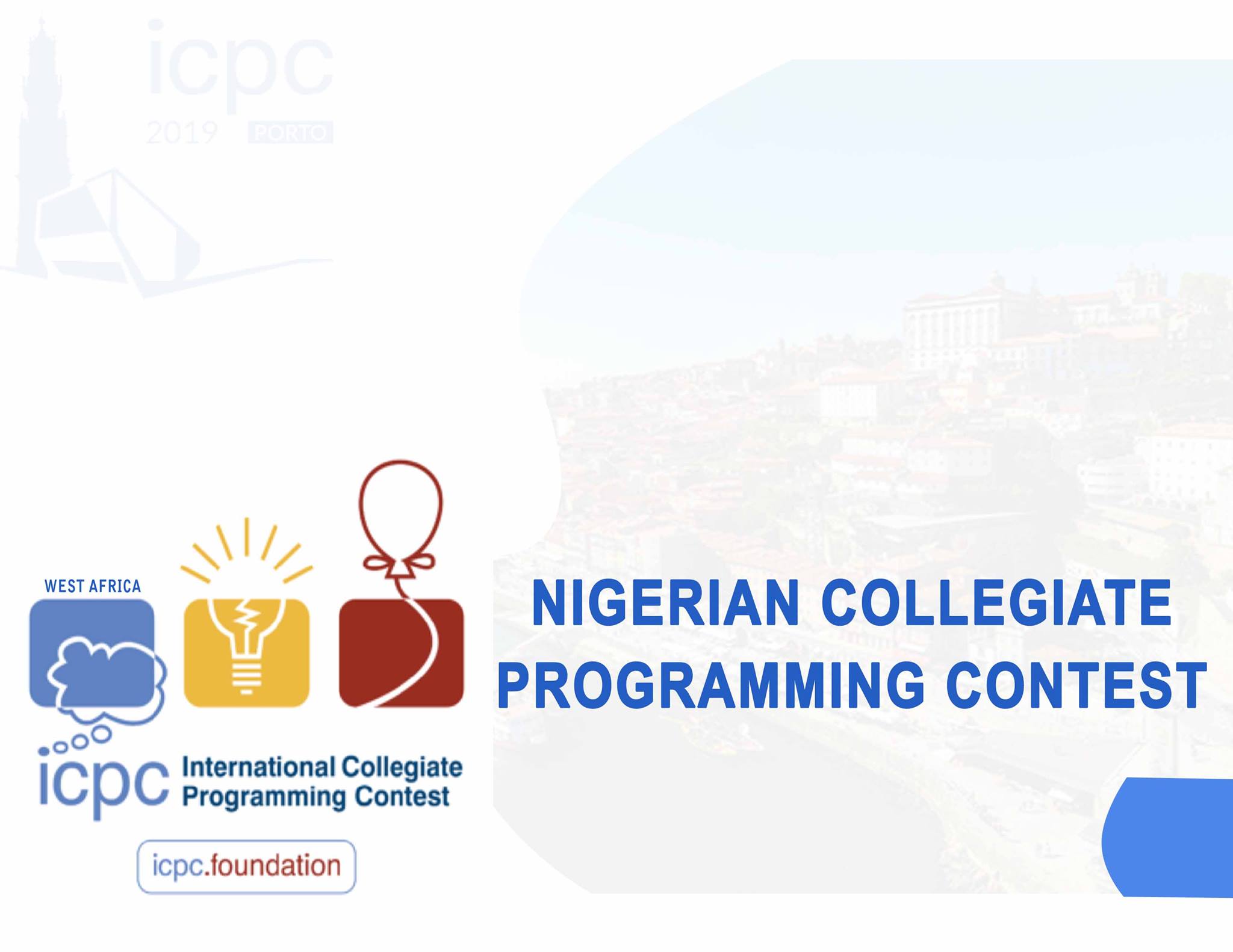 icpc
2019 PORTO

WEST AFRICA

icpc International Collegiate Programming Contest

icpc.foundation

NIGERIAN COLLEGIATE PROGRAMMING CONTEST